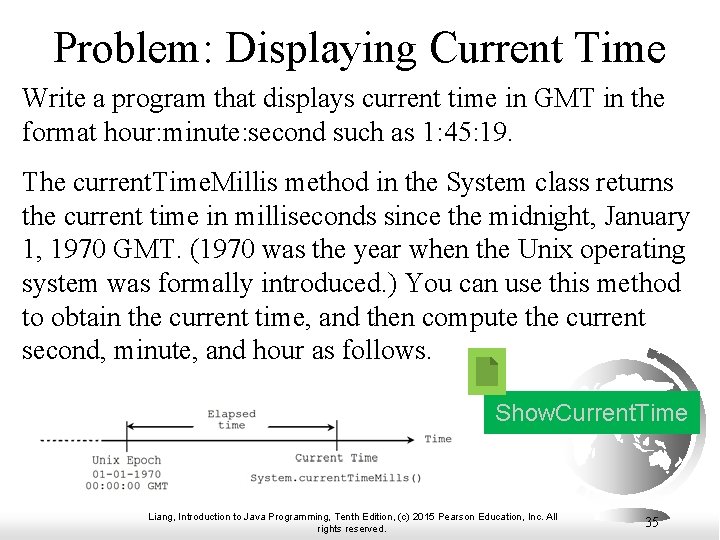 Problem: Displaying Current Time

Write a program that displays current time in GMT in the format hour:minute:second such as 1:45:19.

The currentTimeMillis method in the System class returns the current time in milliseconds since the midnight, January 1, 1970 GMT. (1970 was the year when the Unix operating system was formally introduced.) You can use this method to obtain the current time, and then compute the current second, minute, and hour as follows.

ShowCurrentTime

Elapsed time

Time

Unix Epoch
01-01-1970
00:00:00 GMT

Current Time
System.currentTimeMills()

Liang, Introduction to Java Programming, Tenth Edition, (c) 2015 Pearson Education, Inc. All rights reserved.

35